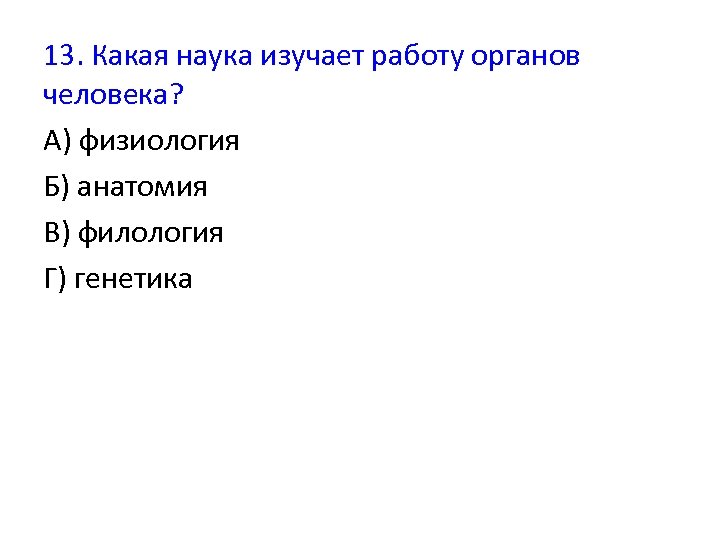 13. Какая наука изучает работу органов человека?

А) физиология

Б) анатомия

В) филология

Г) генетика